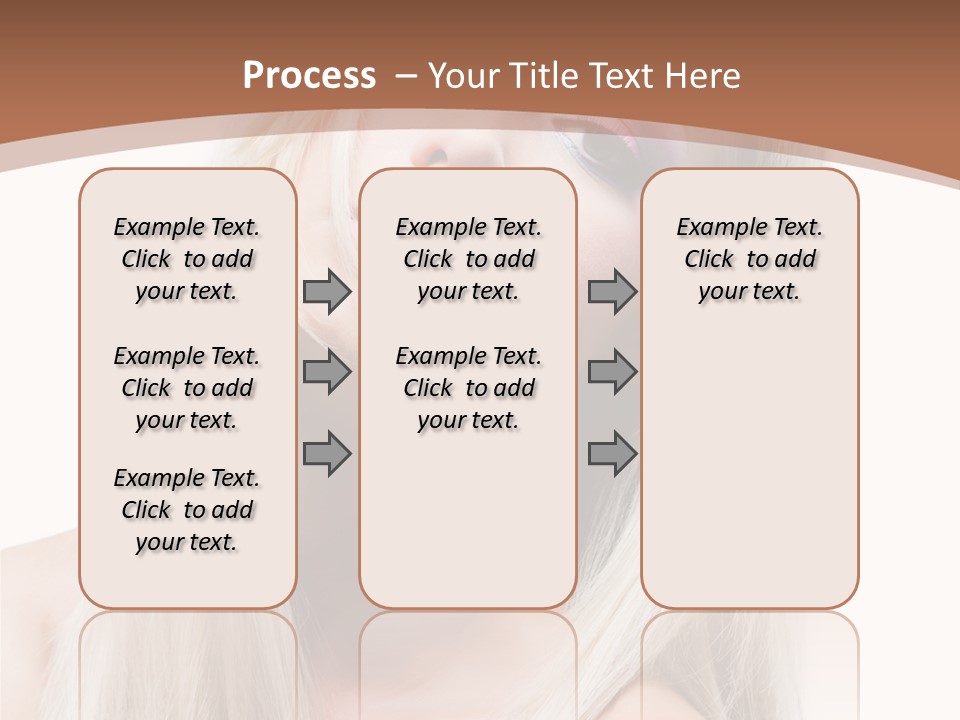 Process – Your Title Text Here

Example Text. Click to add your text.

Example Text. Click to add your text.

Example Text. Click to add your text.

Example Text. Click to add your text.

Example Text. Click to add your text.

Example Text. Click to add your text.